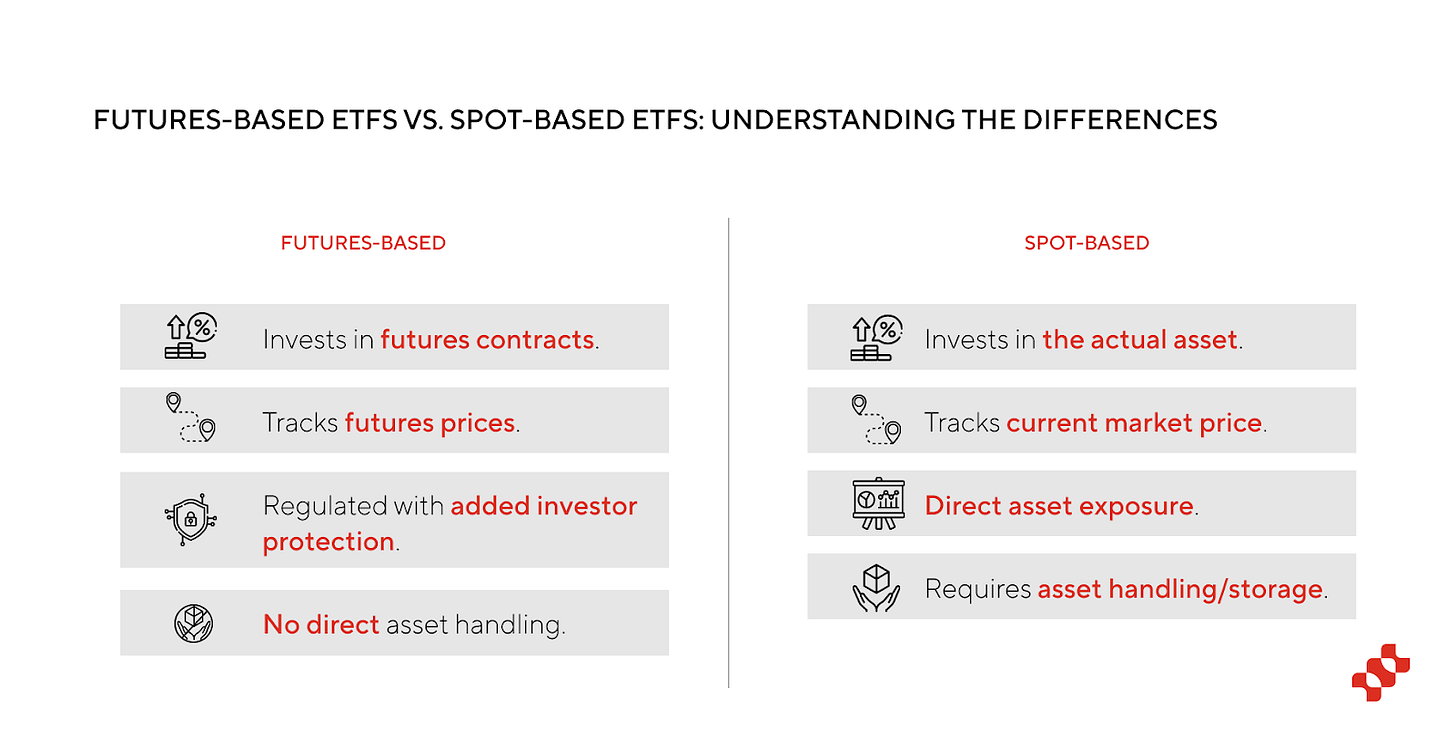 FUTURES-BASED ETFS VS. SPOT-BASED ETFS: UNDERSTANDING THE DIFFERENCES

FUTURES-BASED

Invests in futures contracts.

Tracks futures prices.

Regulated with added investor protection.

No direct asset handling.

SPOT-BASED

Invests in the actual asset.

Tracks current market price.

Direct asset exposure.

Requires asset handling/storage.